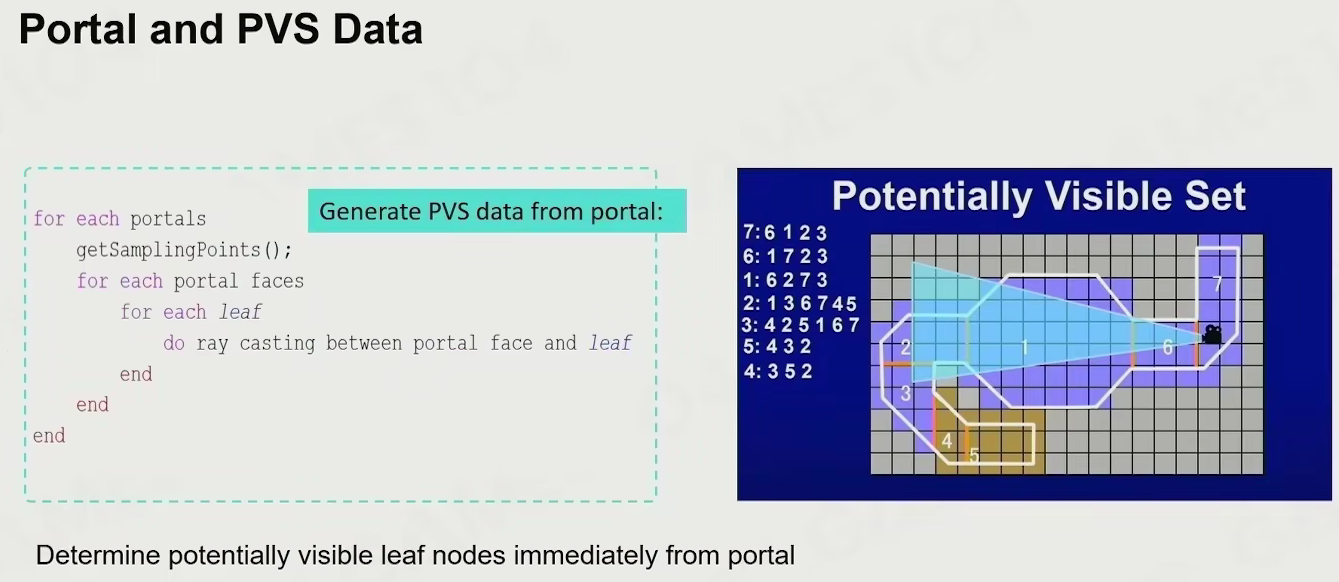 Portal and PVS Data

Generate PVS data from portal:

for each portals
    getSamplingPoints();
    for each portal faces
        for each leaf
            do ray casting between portal face and leaf
        end
    end
end

Potentially Visible Set

7: 6 1 2 3
6: 1 7 2 3
1: 6 2 7 3
2: 1 3 6 7 4 5
3: 4 2 5 1 6 7
5: 4 3 2
4: 3 5 2

7
2
1
6
3
4
5

Determine potentially visible leaf nodes immediately from portal